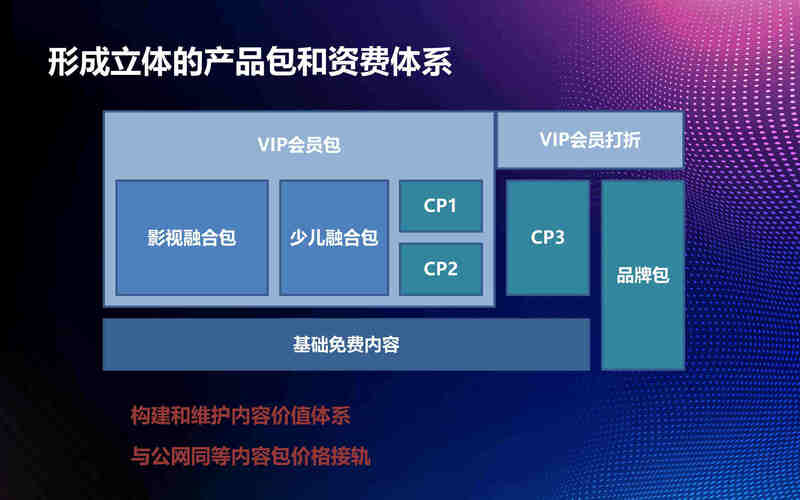 形成立体的产品包和资费体系

VIP会员包

影视融合包

少儿融合包

CP1

CP2

VIP会员打折

CP3

品牌包

基础免费内容

构建和维护内容价值体系

与公网同等内容包价格接轨